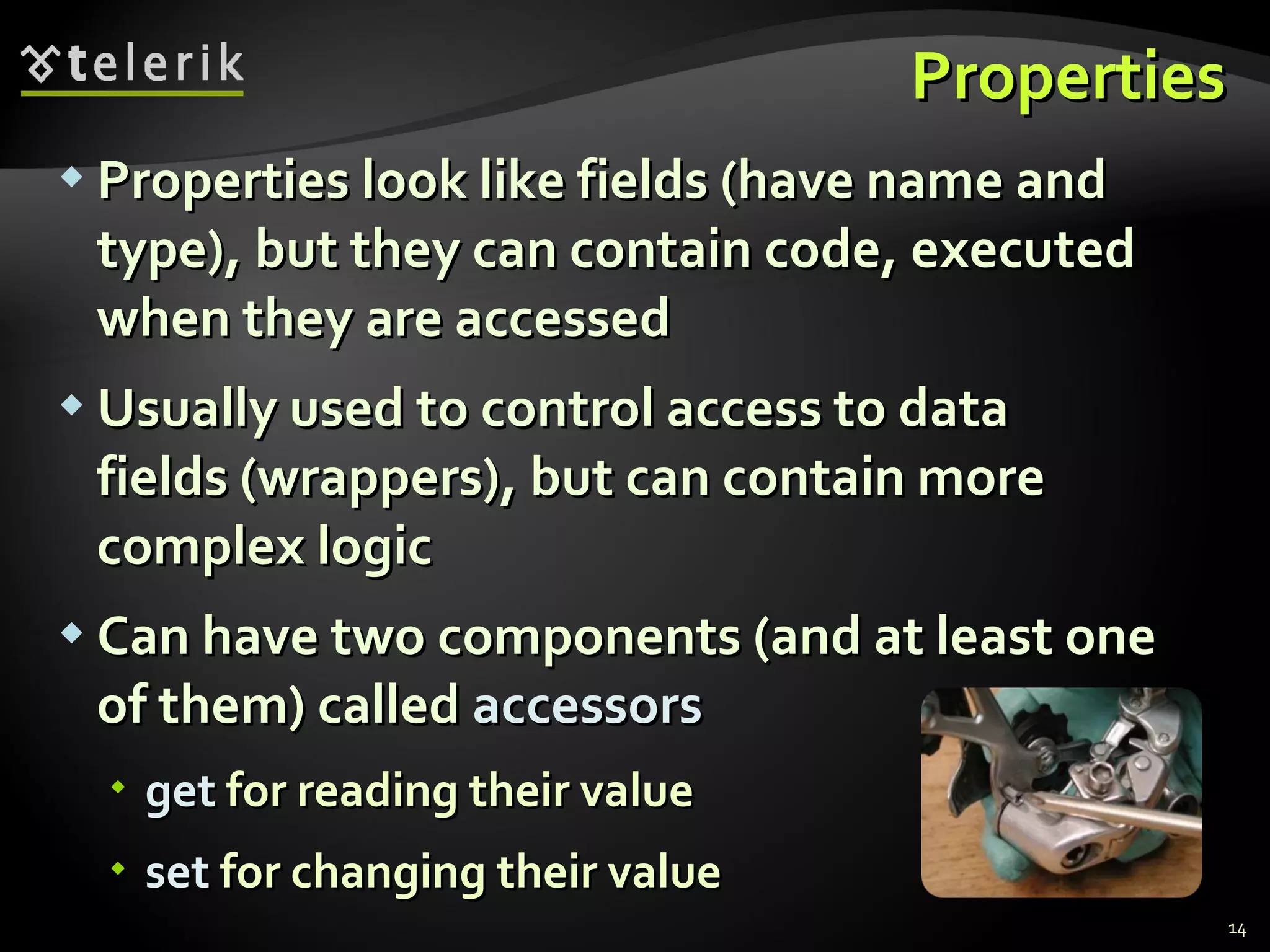 telerik

Properties

Properties look like fields (have name and type), but they can contain code, executed when they are accessed

Usually used to control access to data fields (wrappers), but can contain more complex logic

Can have two components (and at least one of them) called accessors

get for reading their value

set for changing their value

14